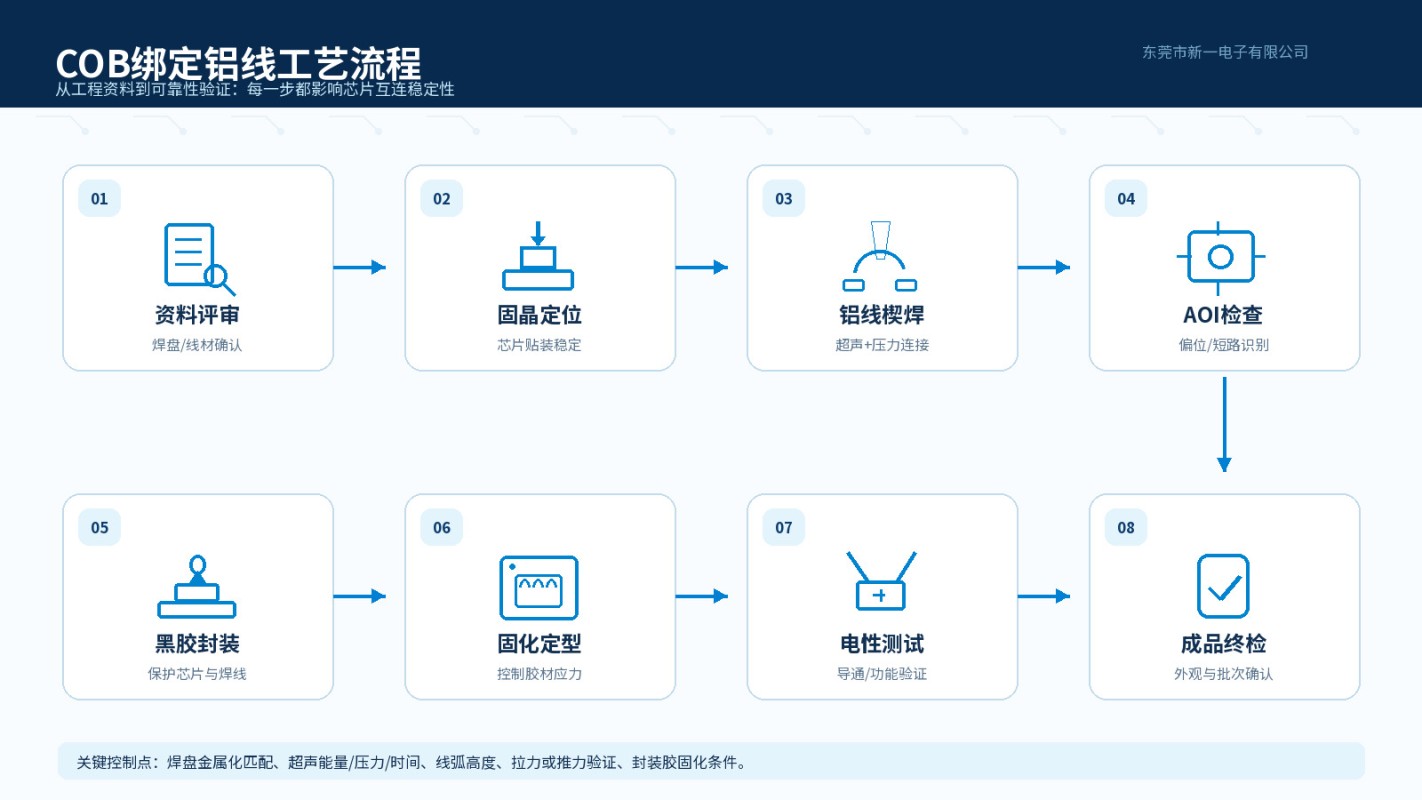 COB绑定铝线工艺流程
从工程资料到可靠性验证：每一步都影响芯片互连稳定性

东莞市新一电子有限公司

01
资料评审
焊盘/线材确认

02
固晶定位
芯片贴装稳定

03
铝线楔焊
超声+压力连接

04
AOI检查
偏位/短路识别

05
黑胶封装
保护芯片与焊线

06
固化定型
控制胶材应力

07
电性测试
导通/功能验证

08
成品终检
外观与批次确认

关键控制点：焊盘金属化匹配、超声能量/压力/时间、线弧高度、拉力或推力验证、封装胶固化条件。